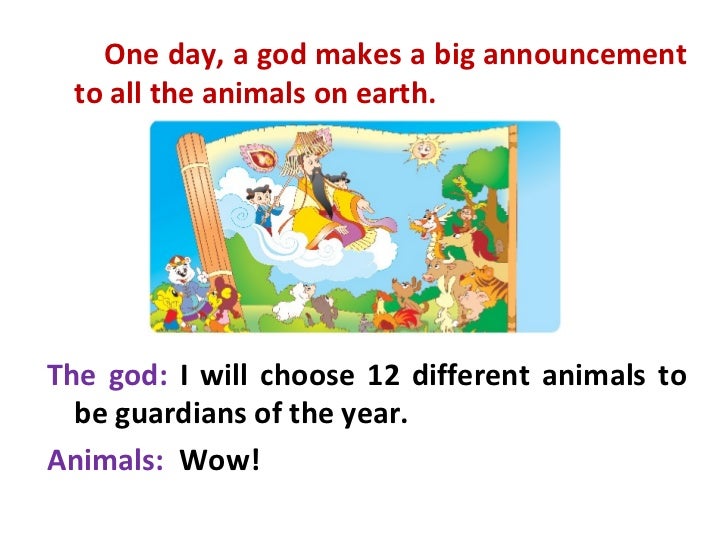 One day, a god makes a big announcement to all the animals on earth.

The god: I will choose 12 different animals to be guardians of the year.

Animals: Wow!